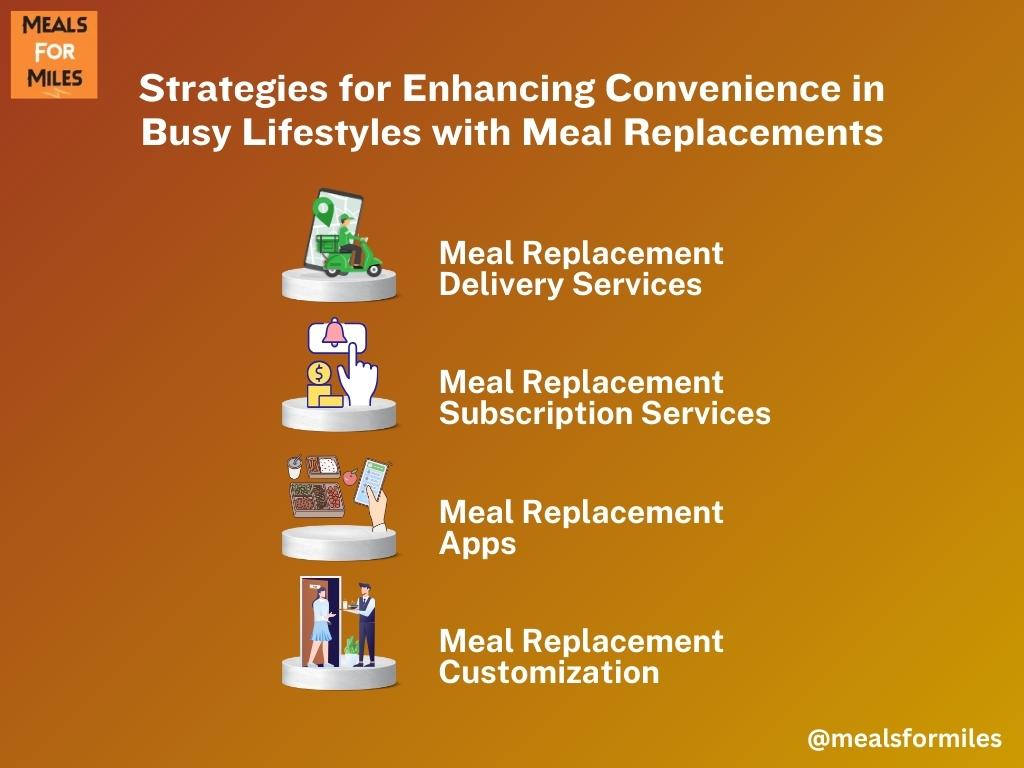 MEALS FOR MILES

Strategies for Enhancing Convenience in Busy Lifestyles with Meal Replacements

Meal Replacement Delivery Services

Meal Replacement Subscription Services

Meal Replacement Apps

Meal Replacement Customization

@mealsformiles